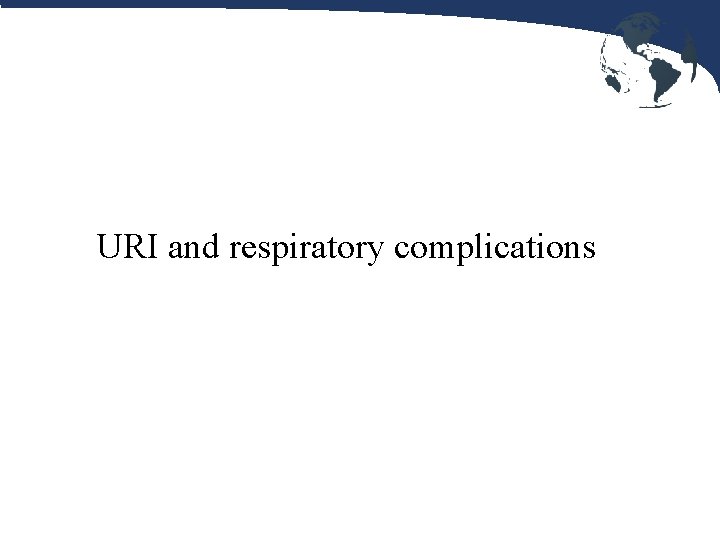 URI and respiratory complications